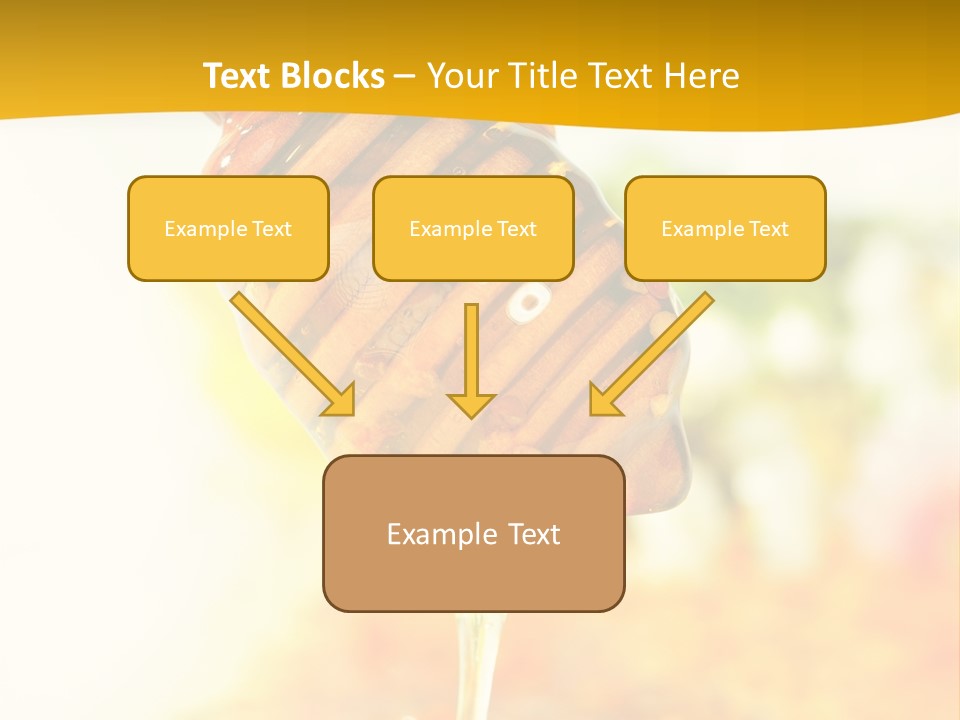 Text Blocks – Your Title Text Here

Example Text

Example Text

Example Text

Example Text